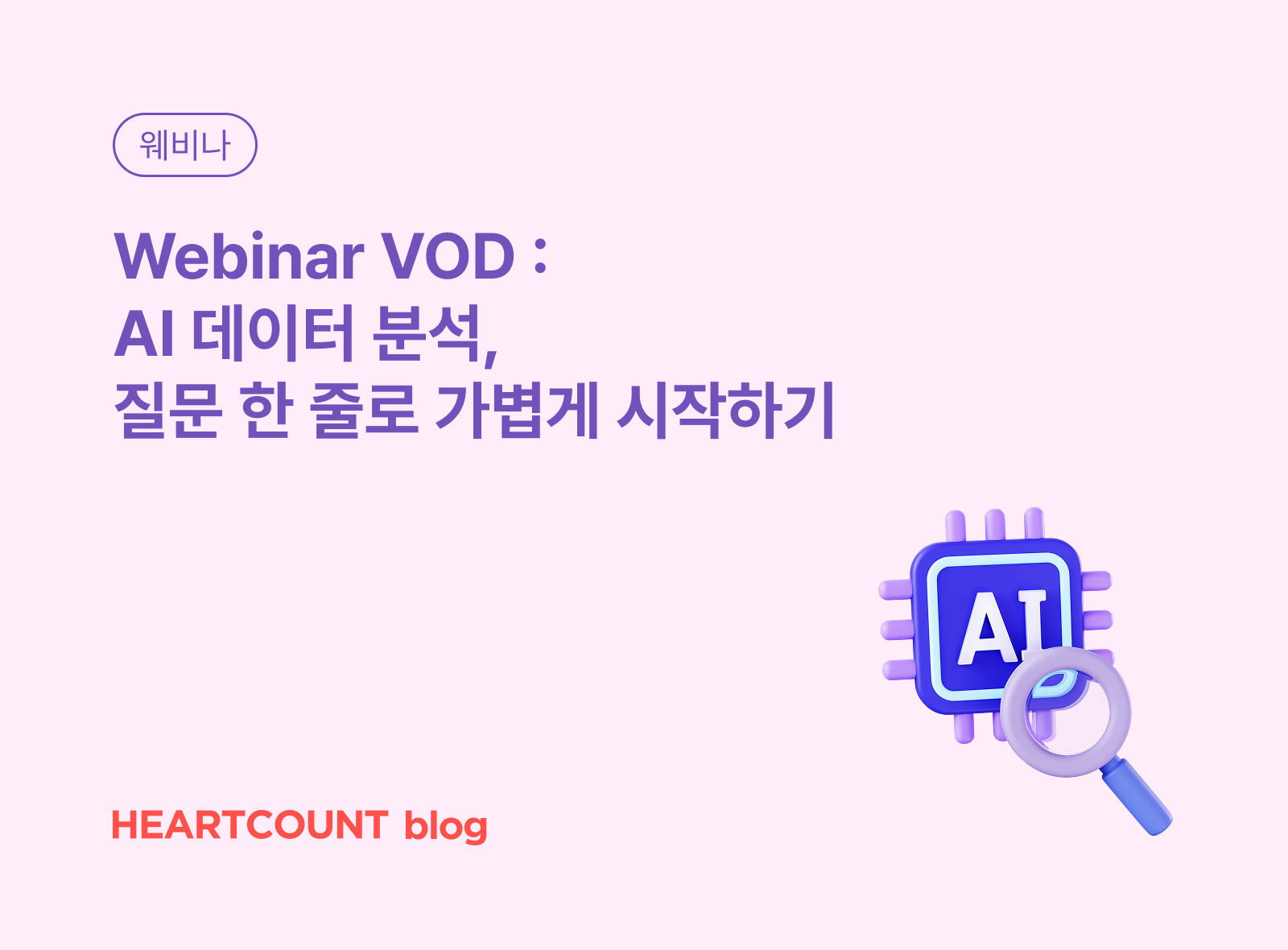 웨비나

Webinar VOD :
AI 데이터 분석,
질문 한 줄로 가볍게 시작하기

AI

HEARTCOUNT blog